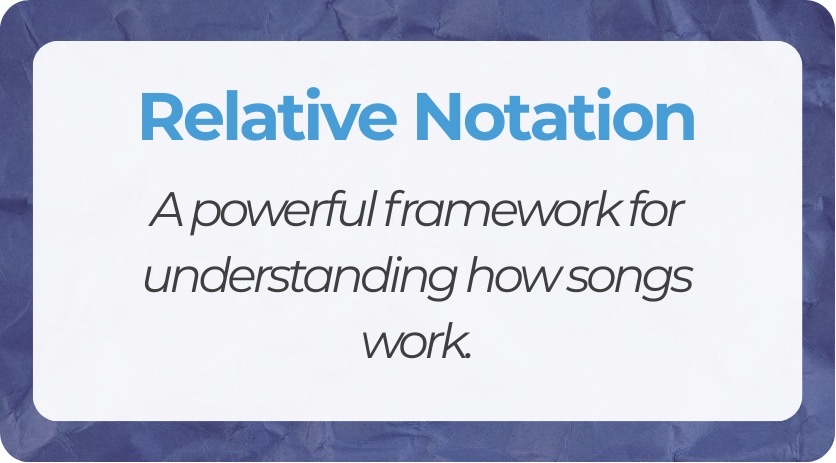 Relative Notation

A powerful framework for understanding how songs work.